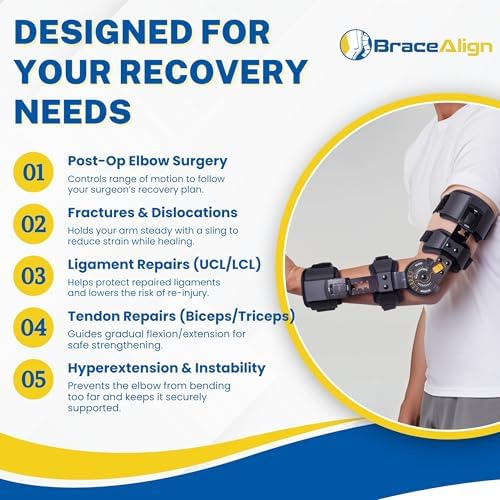 DESIGNED FOR YOUR RECOVERY NEEDS

BraceAlign

01 Post-Op Elbow Surgery
Controls range of motion to follow your surgeon's recovery plan.

02 Fractures & Dislocations
Holds your arm steady with a sling to reduce strain while healing.

03 Ligament Repairs (UCL/LCL)
Helps protect repaired ligaments and lowers the risk of re-injury.

04 Tendon Repairs (Biceps/Triceps)
Guides gradual flexion/extension for safe strengthening.

05 Hyperextension & Instability
Prevents the elbow from bending too far and keeps it securely supported.